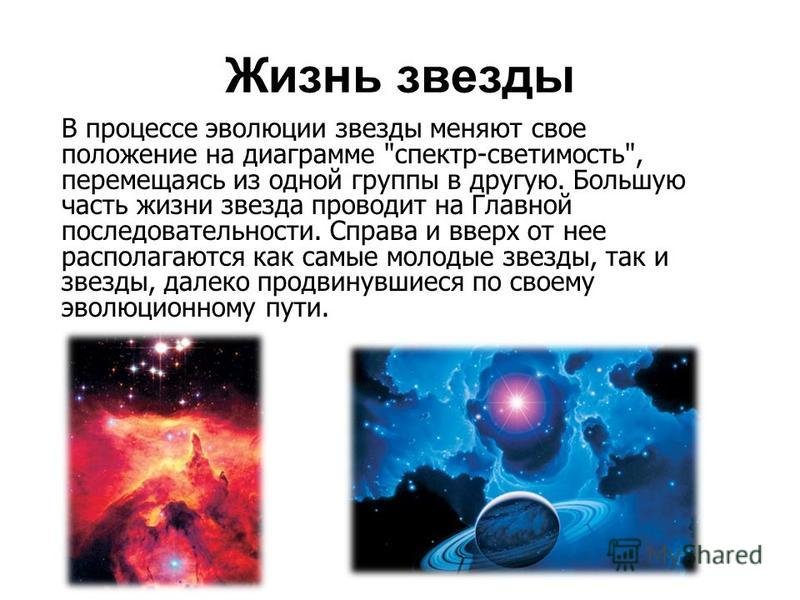 Жизнь звезды

В процессе эволюции звезды меняют свое положение на диаграмме "спектр-светимость", перемещаясь из одной группы в другую. Большую часть жизни звезда проводит на Главной последовательности. Справа и вверх от нее располагаются как самые молодые звезды, так и звезды, далеко продвинувшиеся по своему эволюционному пути.

MyShared